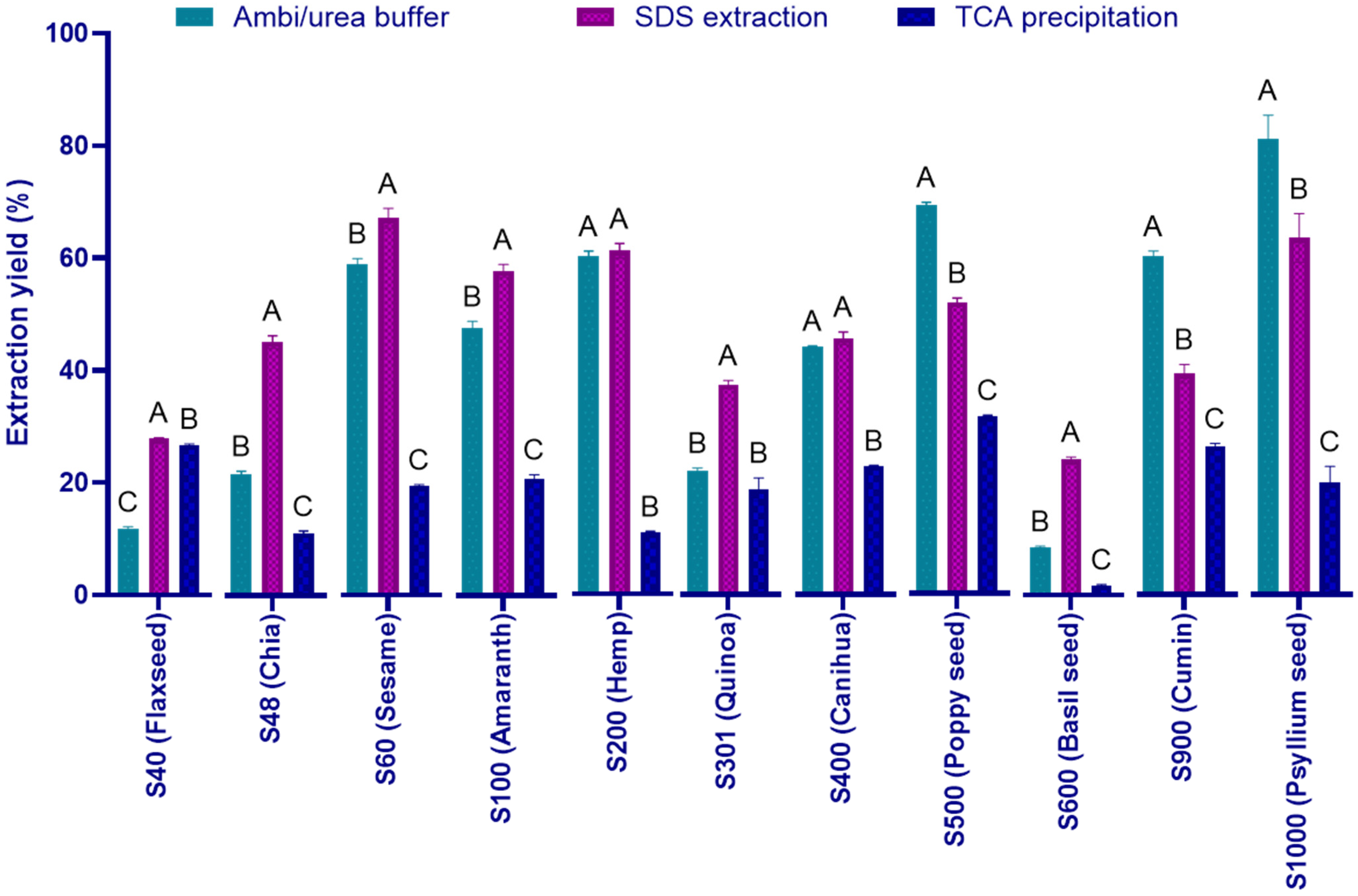 Ambi/urea buffer
SDS extraction
TCA precipitation

Extraction yield (%)

100
80
60
40
20
0

C A B
B A C
B A C
B A C
A A B
B A B
A A B
A B C
B A C
A B C
A B C

S40 (Flaxseed)
S48 (Chia)
S60 (Sesame)
S100 (Amaranth)
S200 (Hemp)
S301 (Quinoa)
S400 (Canihua)
S500 (Poppy seed)
S600 (Basil seed)
S900 (Cumin)
S1000 (Psyllium seed)